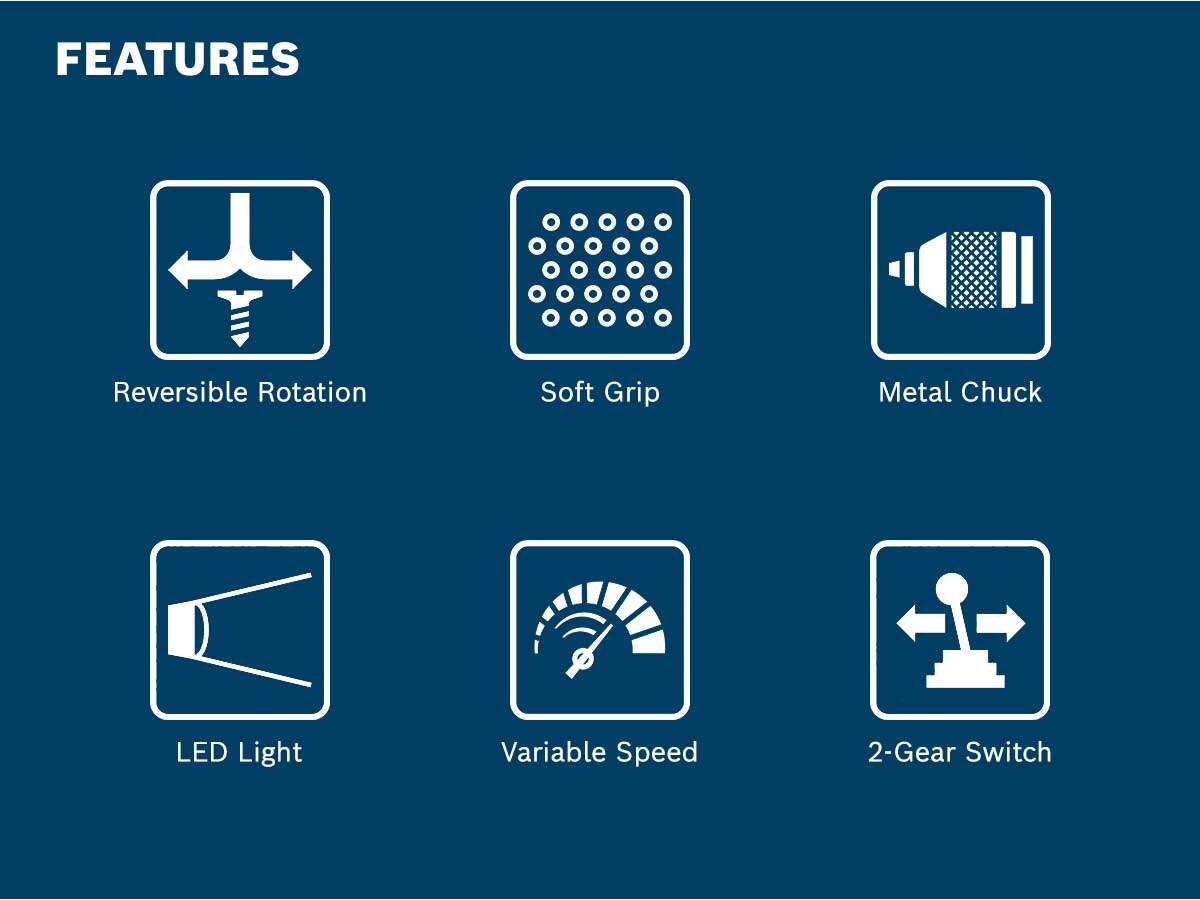 FEATURES

Reversible Rotation

Soft Grip

Metal Chuck

LED Light

Variable Speed

2-Gear Switch